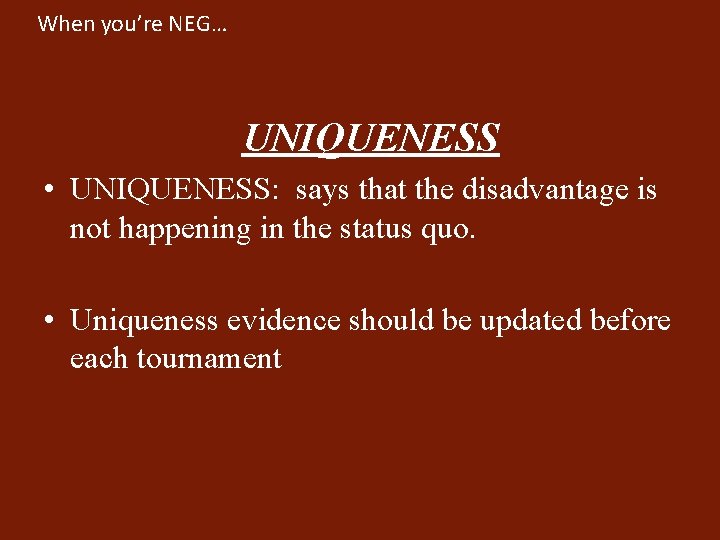 When you're NEG…

UNIQUENESS

• UNIQUENESS: says that the disadvantage is not happening in the status quo.

• Uniqueness evidence should be updated before each tournament